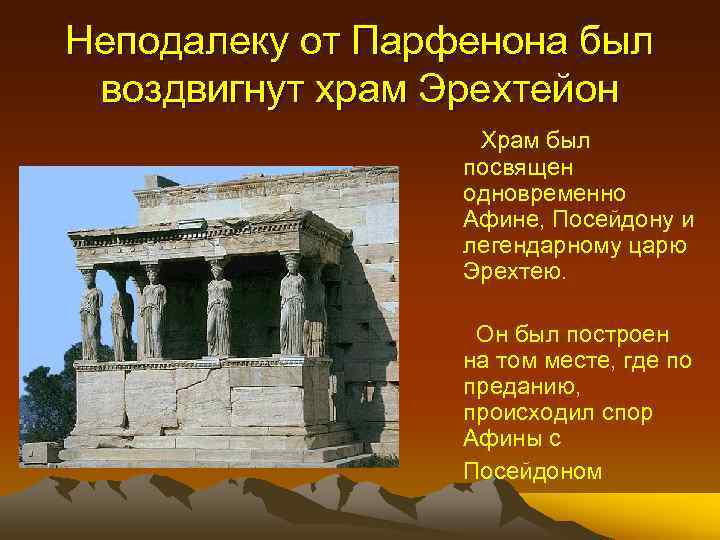 Неподалеку от Парфенона был воздвигнут храм Эрехтейон

Храм был посвящен одновременно Афине, Посейдону и легендарному царю Эрехтею.

Он был построен на том месте, где по преданию, происходил спор Афины с Посейдоном